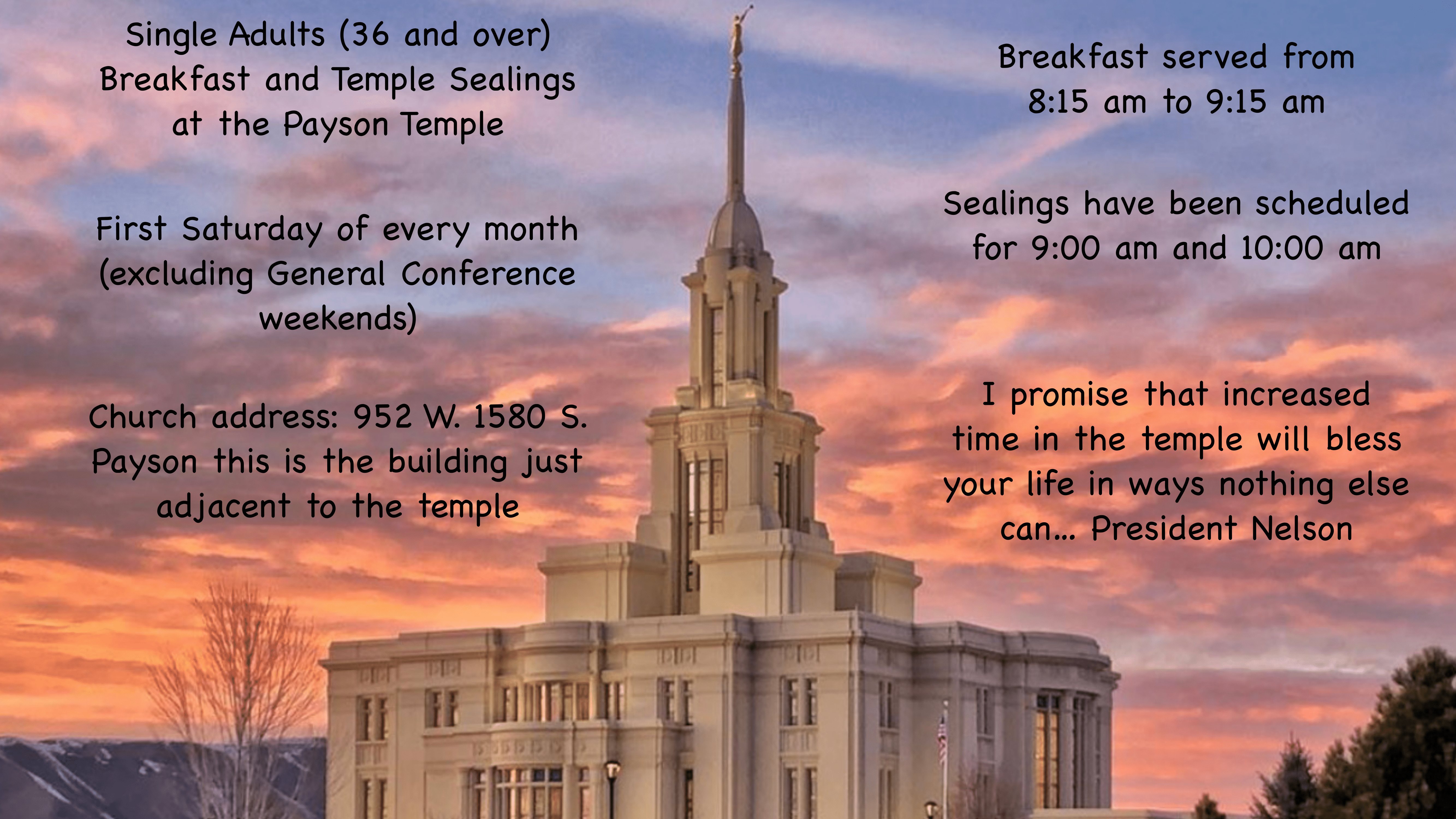 Single Adults (36 and over) Breakfast and Temple Sealings at the Payson Temple

First Saturday of every month (excluding General Conference weekends)

Church address: 952 W. 1580 S. Payson this is the building just adjacent to the temple

Breakfast served from 8:15 am to 9:15 am

Sealings have been scheduled for 9:00 am and 10:00 am

I promise that increased time in the temple will bless your life in ways nothing else can... President Nelson